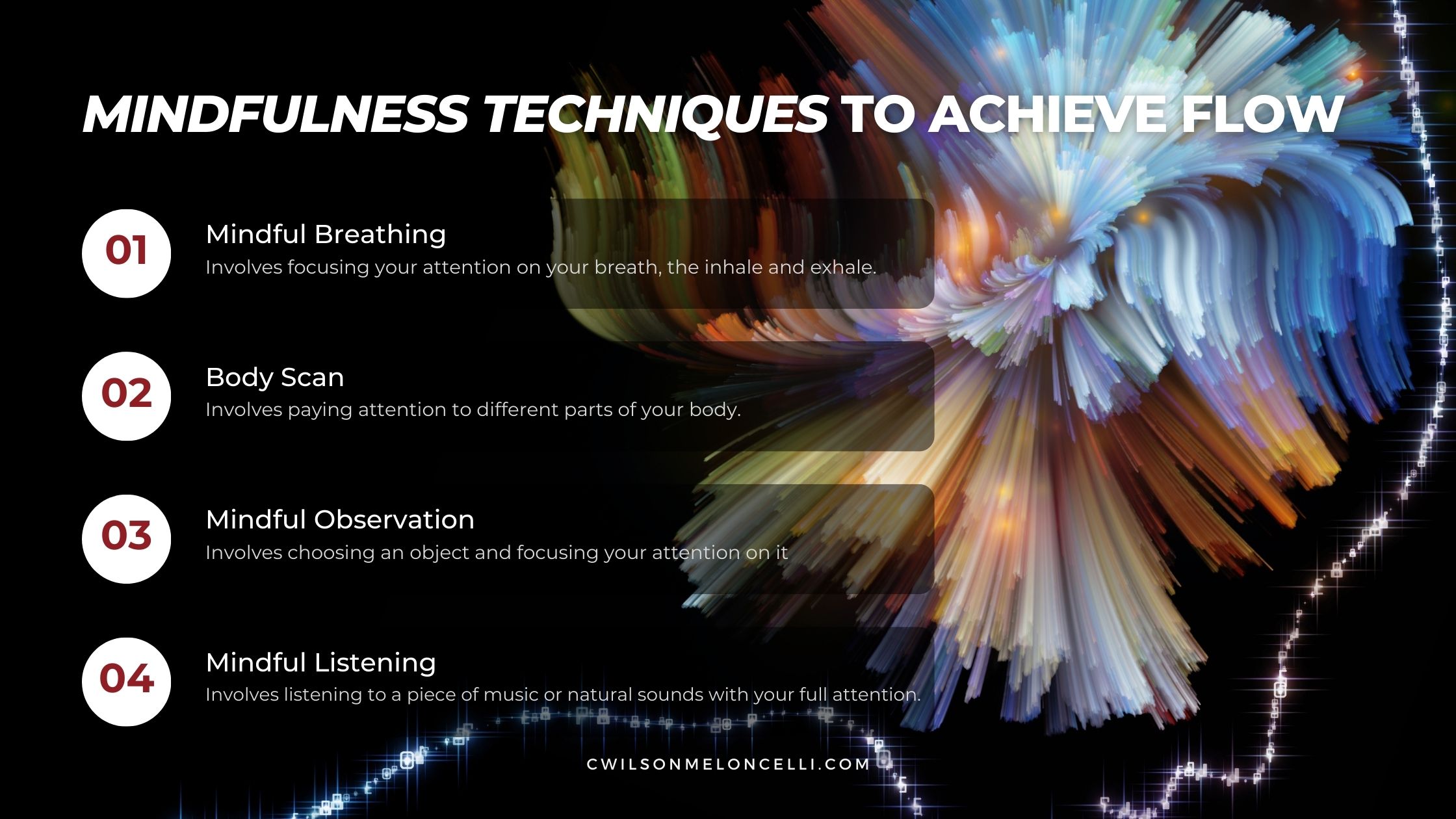 MINDFULNESS TECHNIQUES TO ACHIEVE FLOW

01

Mindful Breathing

Involves focusing your attention on your breath, the inhale and exhale.

02

Body Scan

Involves paying attention to different parts of your body.

03

Mindful Observation

Involves choosing an object and focusing your attention on it

04

Mindful Listening

Involves listening to a piece of music or natural sounds with your full attention.

CWILSONMELONCELLI.COM